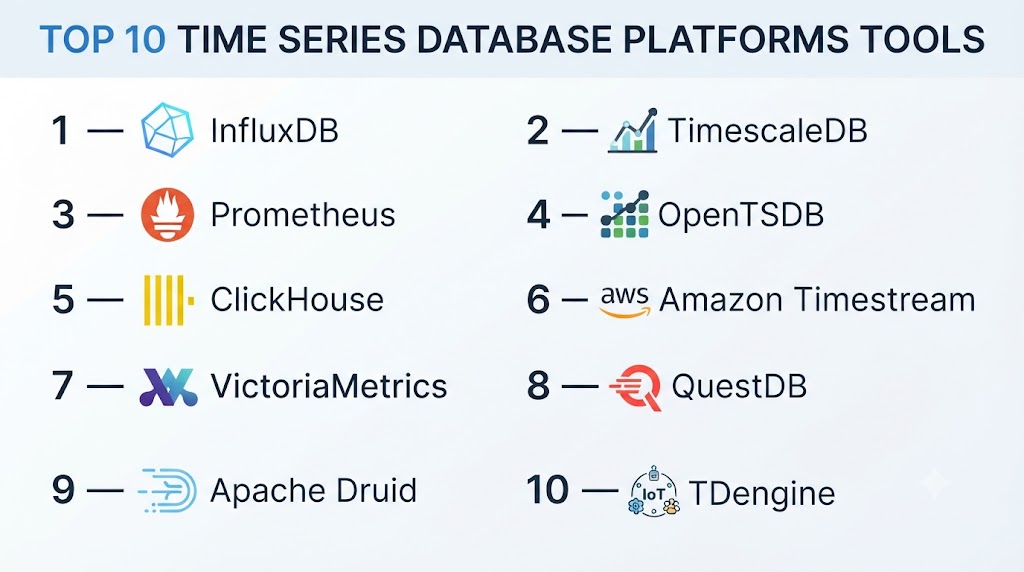 TOP 10 TIME SERIES DATABASE PLATFORMS TOOLS

1 — InfluxDB

2 — TimescaleDB

3 — Prometheus

4 — OpenTSDB

5 — ClickHouse

6 — aws Amazon Timestream

7 — VictoriaMetrics

8 — QuestDB

9 — Apache Druid

10 — IoT TDengine